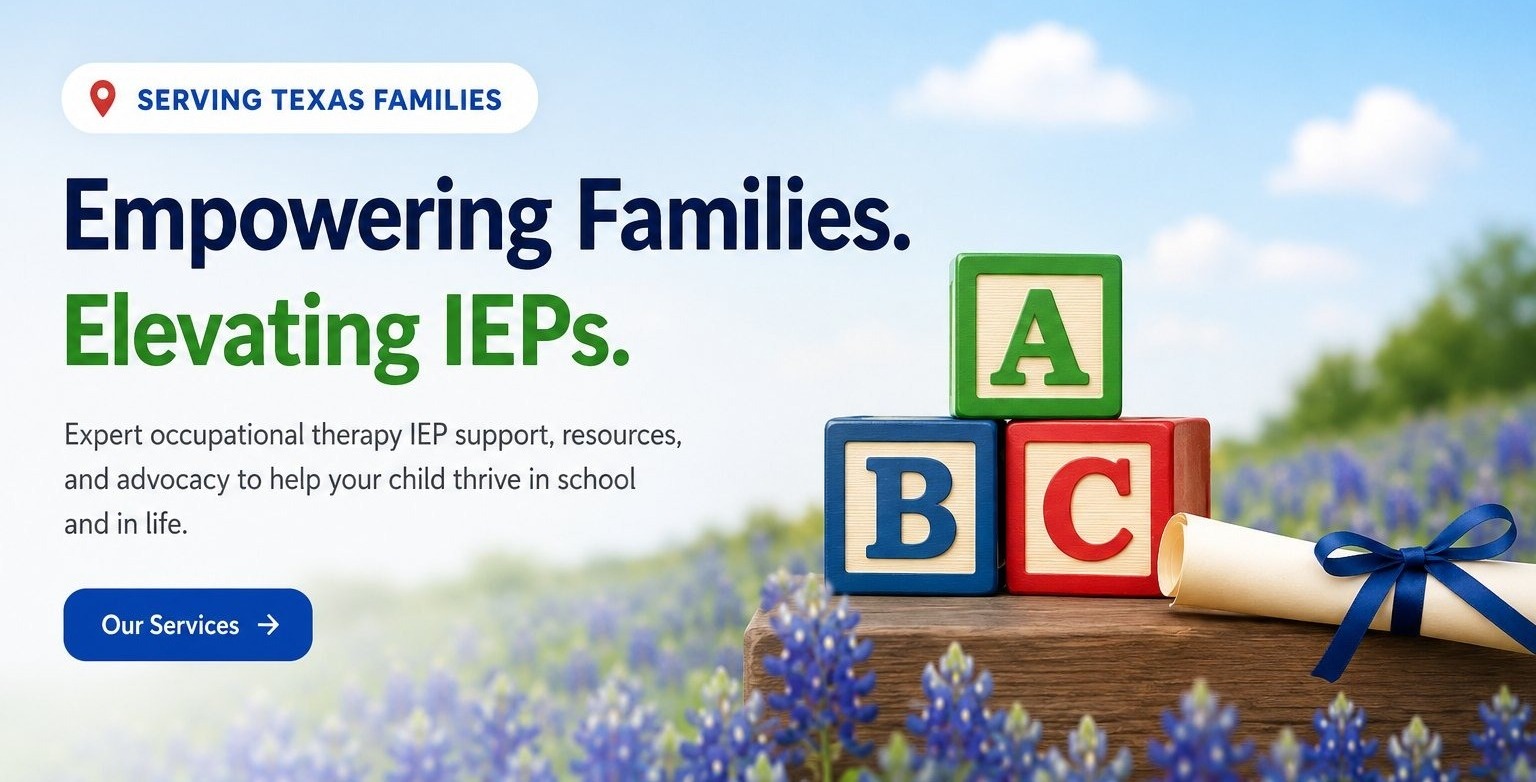 SERVING TEXAS FAMILIES

Empowering Families.
Elevating IEPs.

Expert occupational therapy IEP support, resources, and advocacy to help your child thrive in school and in life.

Our Services →

A
B
C